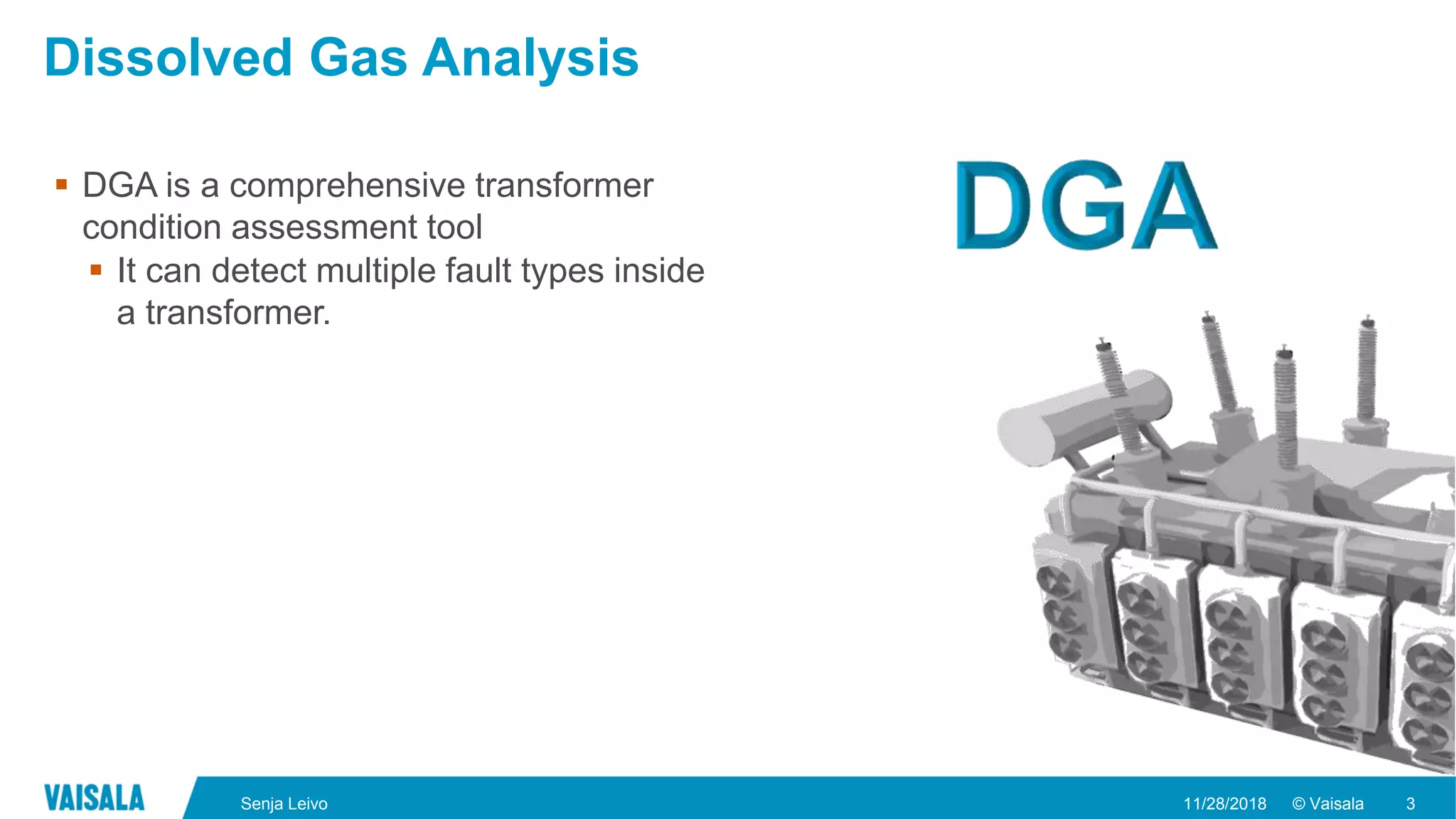 Dissolved Gas Analysis

▪ DGA is a comprehensive transformer condition assessment tool
▪ It can detect multiple fault types inside a transformer.

DGA

VAISALA
Senja Leivo
11/28/2018 © Vaisala 3